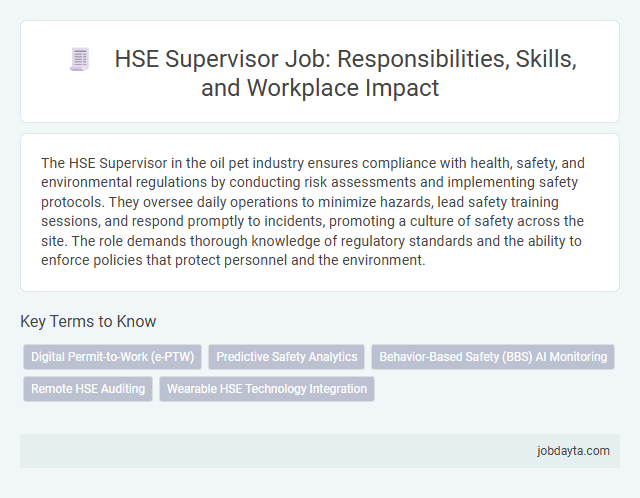 HSE Supervisor Job: Responsibilities, Skills, and Workplace Impact

The HSE Supervisor in the oil pet industry ensures compliance with health, safety, and environmental regulations by conducting risk assessments and implementing safety protocols. They oversee daily operations to minimize hazards, lead safety training sessions, and respond promptly to incidents, promoting a culture of safety across the site. The role demands thorough knowledge of regulatory standards and the ability to enforce policies that protect personnel and the environment.

Key Terms to Know

Digital Permit-to-Work (e-PTW)

Predictive Safety Analytics

Behavior-Based Safety (BBS) AI Monitoring

Remote HSE Auditing

Wearable HSE Technology Integration

jobdayta.com